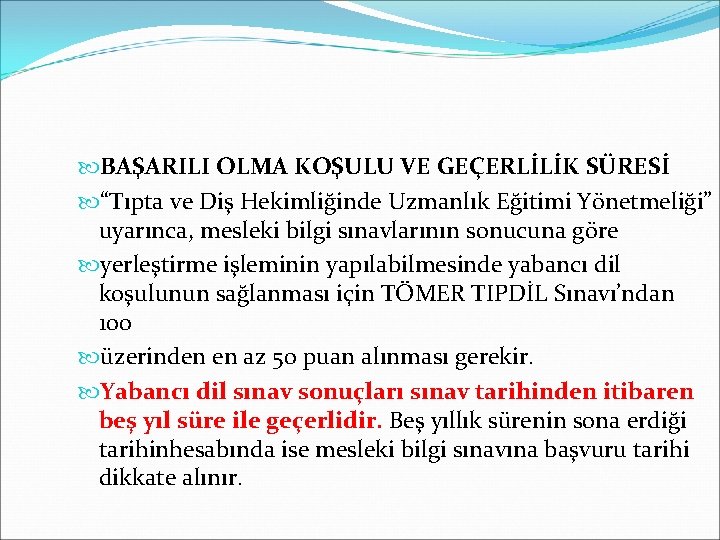 BAŞARILI OLMA KOŞULU VE GEÇERLİLİK SÜRESİ

“Tıpta ve Diş Hekimliğinde Uzmanlık Eğitimi Yönetmeliği” uyarınca, mesleki bilgi sınavlarının sonucuna göre

yerleştirme işleminin yapılabilmesinde yabancı dil koşulunun sağlanması için TÖMER TIPDİL Sınavı’ndan 100

üzerinden en az 50 puan alınması gerekir.

Yabancı dil sınav sonuçları sınav tarihinden itibaren beş yıl süre ile geçerlidir. Beş yıllık sürenin sona erdiği tarihinhesabında ise mesleki bilgi sınavına başvuru tarihi dikkate alınır.